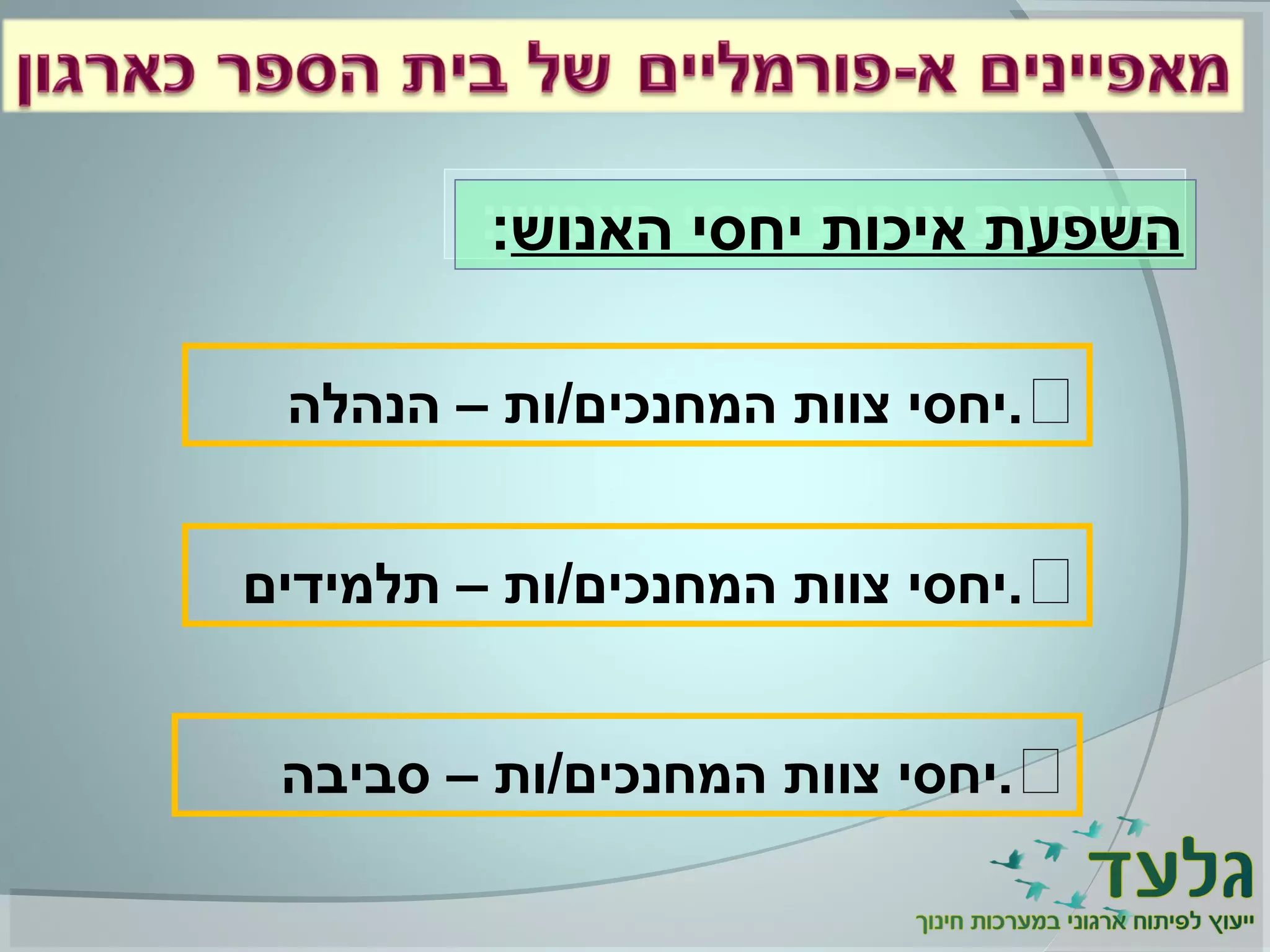 מאפיינים א-פורמליים של בית הספר כארגון

השפעת איכות יחסי האנוש:

יחסי צוות המחנכים/ות – הנהלה.

יחסי צוות המחנכים/ות – תלמידים.

יחסי צוות המחנכים/ות – סביבה.

גלעד
ייעוץ לפיתוח ארגוני במערכות חינוך